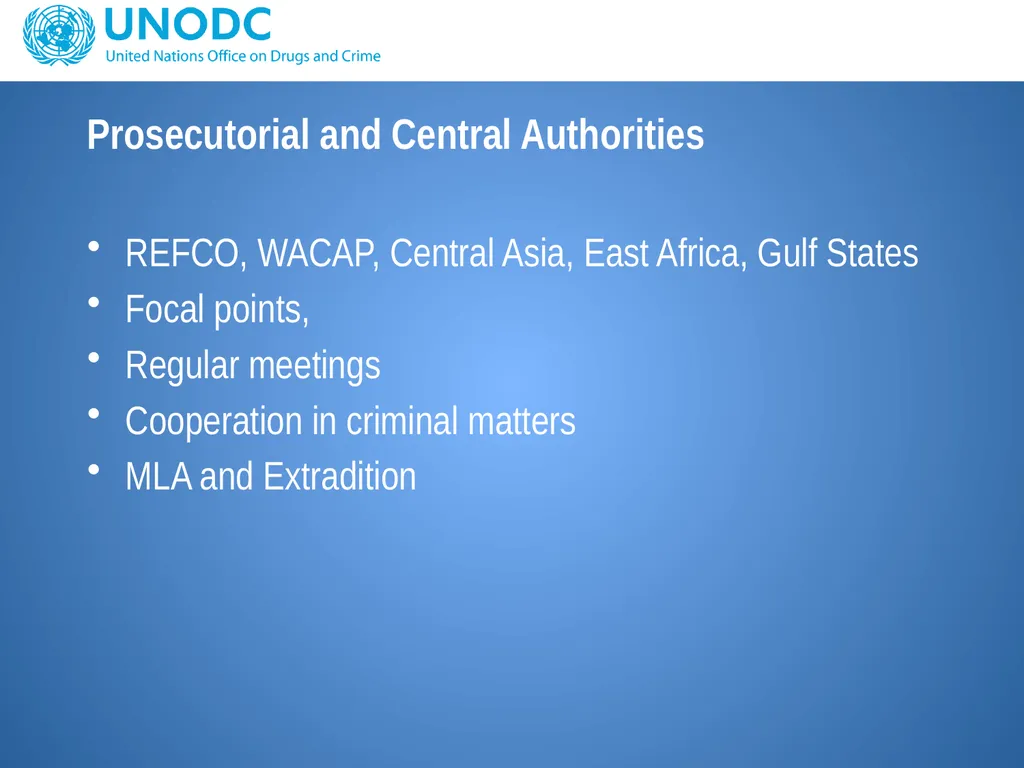 UNODC
United Nations Office on Drugs and Crime

Prosecutorial and Central Authorities

• REFCO, WACAP, Central Asia, East Africa, Gulf States
• Focal points,
• Regular meetings
• Cooperation in criminal matters
• MLA and Extradition